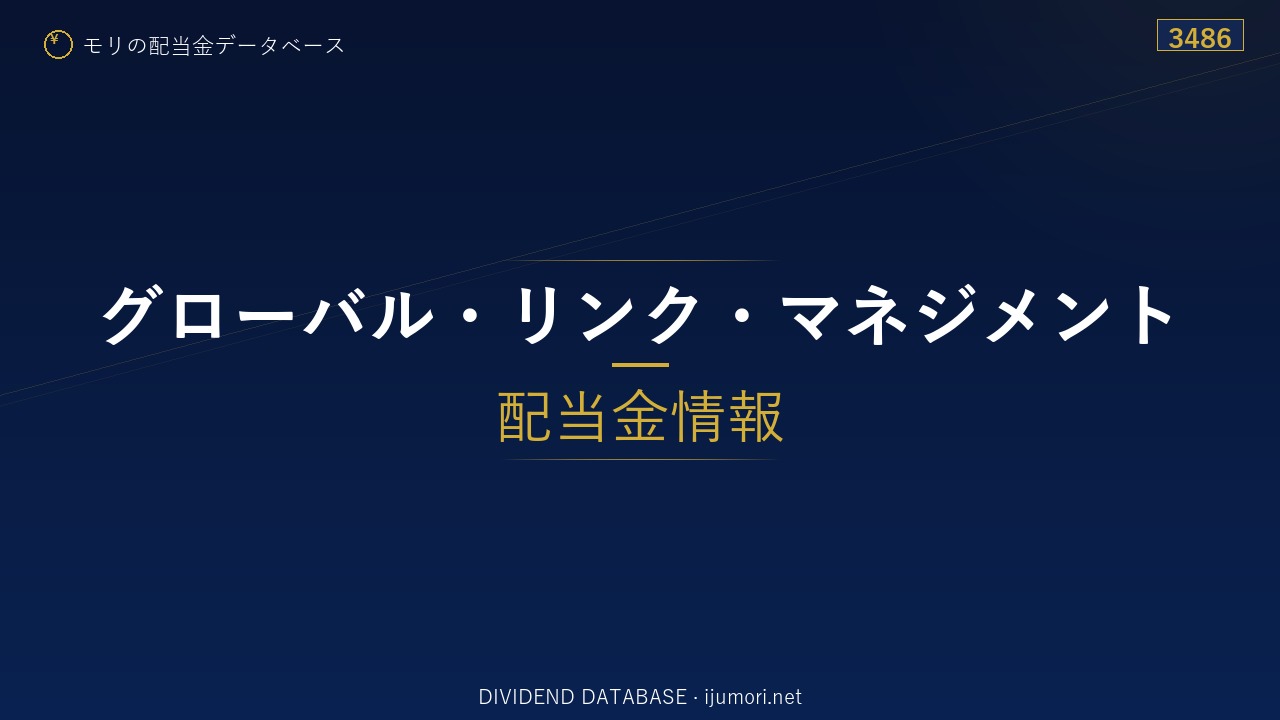 ¥ モリの配当金データベース

3486

グローバル・リンク・マネジメント

配当金情報

DIVIDEND DATABASE · ijumori.net